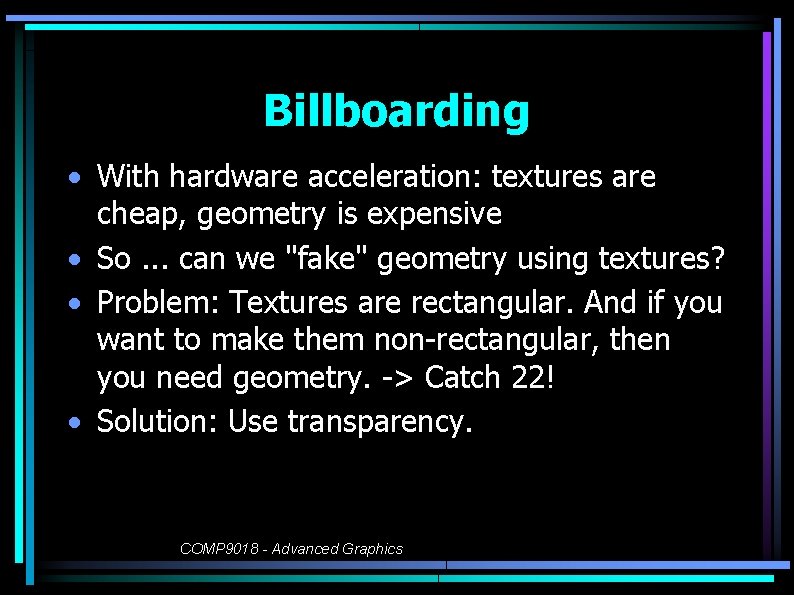 Billboarding

• With hardware acceleration: textures are cheap, geometry is expensive
• So ... can we "fake" geometry using textures?
• Problem: Textures are rectangular. And if you want to make them non-rectangular, then you need geometry. -> Catch 22!
• Solution: Use transparency.

COMP9018 - Advanced Graphics